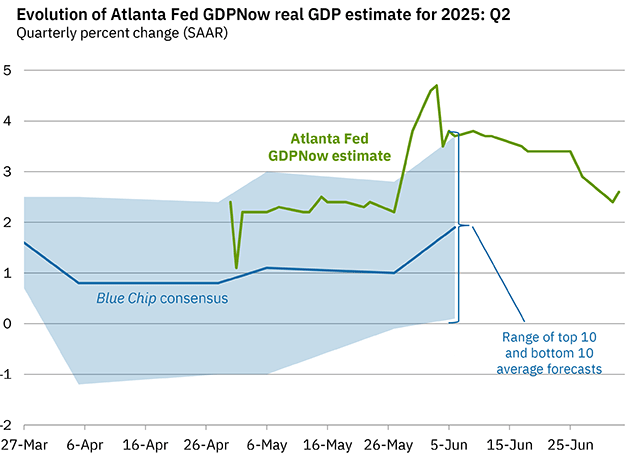 Evolution of Atlanta Fed GDPNow real GDP estimate for 2025: Q2
Quarterly percent change (SAAR)

5
4
3
2
1
0
-1
-2

Atlanta Fed GDPNow estimate

Blue Chip consensus

Range of top 10 and bottom 10 average forecasts

27-Mar 6-Apr 16-Apr 26-Apr 6-May 16-May 26-May 5-Jun 15-Jun 25-Jun